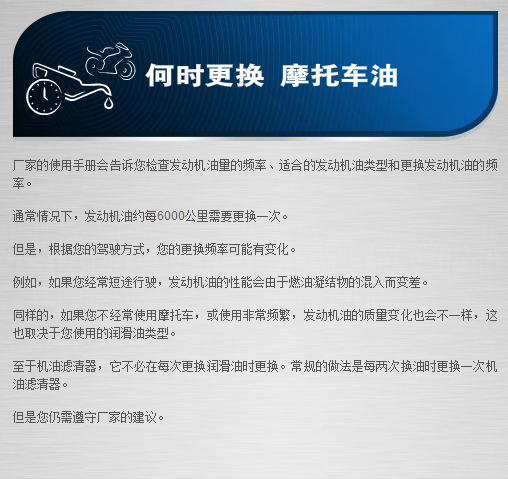 何时更换 摩托车油

厂家的使用手册会告诉您检查发动机油里的频率、适合的发动机油类型和更换发动机油的频率。

通常情况下，发动机油约每6000公里需要更换一次。

但是，根据您的驾驶方式，您的更换频率可能有变化。

例如，如果您经常短途行驶，发动机油的性能会由于燃油凝结物的混入而变差。

同样的，如果您不经常使用摩托车，或使用非常频繁，发动机油的质量变化也会不一样，这也取决于您使用的润滑油类型。

至于机油滤清器，它不必在每次更换润滑油时更换。常规的做法是每两次换油时更换一次机油滤清器。

但是您仍需遵守厂家的建议。